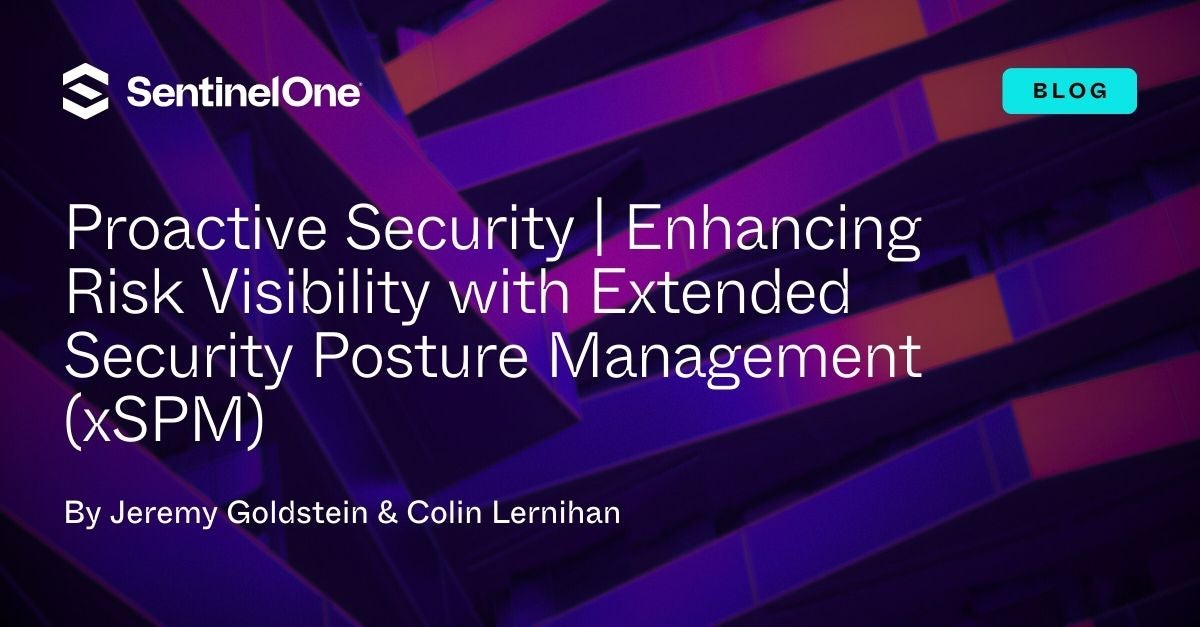 SentinelOne

BLOG

Proactive Security | Enhancing Risk Visibility with Extended Security Posture Management (xSPM)

By Jeremy Goldstein & Colin Lernihan